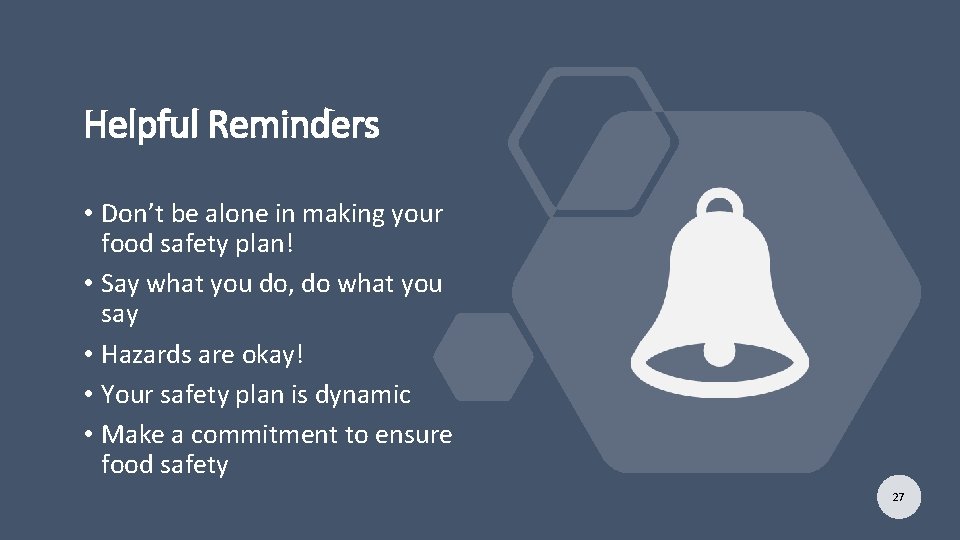 Helpful Reminders

• Don’t be alone in making your food safety plan!
• Say what you do, do what you say
• Hazards are okay!
• Your safety plan is dynamic
• Make a commitment to ensure food safety

27